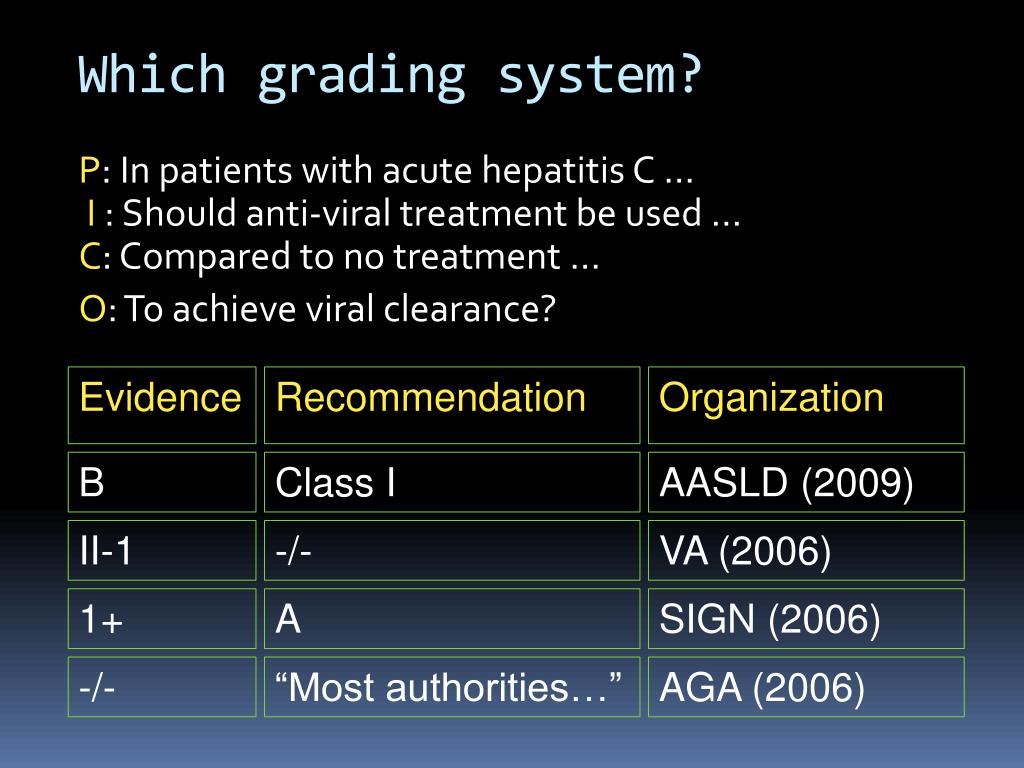 Which grading system?

P: In patients with acute hepatitis C …
I : Should anti-viral treatment be used …
C: Compared to no treatment …
O: To achieve viral clearance?

| Evidence | Recommendation | Organization |
|---|---|---|
| B | Class I | AASLD (2009) |
| II-1 | -/- | VA (2006) |
| 1+ | A | SIGN (2006) |
| -/- | “Most authorities…” | AGA (2006) |